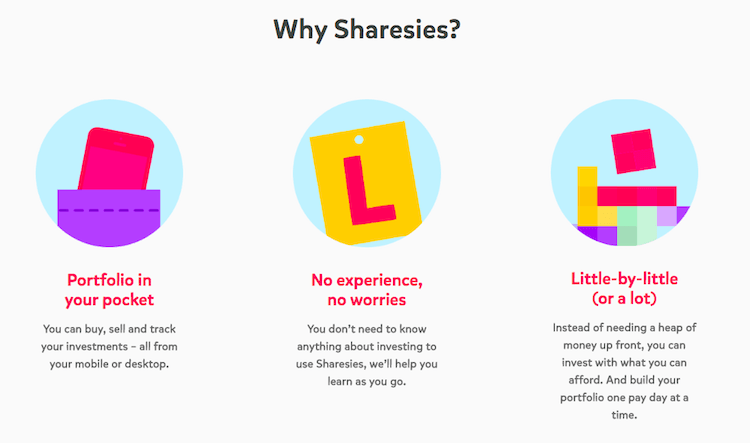 Why Sharesies?

L

Portfolio in your pocket

You can buy, sell and track your investments – all from your mobile or desktop.

No experience, no worries

You don't need to know anything about investing to use Sharesies, we'll help you learn as you go.

Little-by-little (or a lot)

Instead of needing a heap of money up front, you can invest with what you can afford. And build your portfolio one pay day at a time.